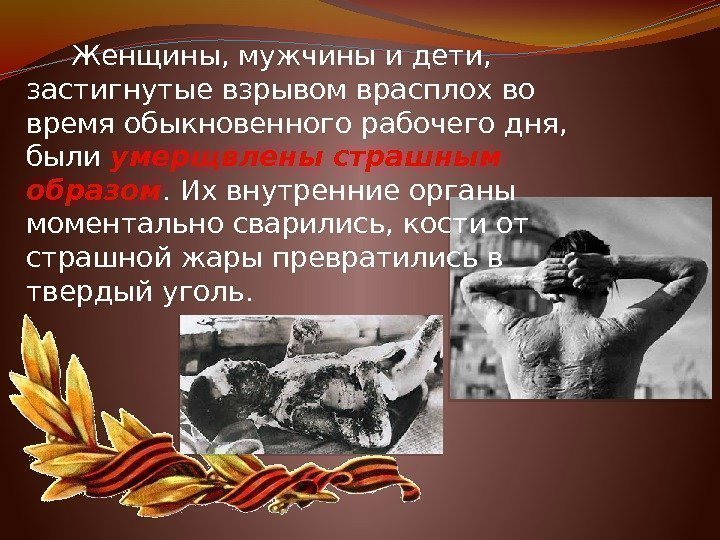 Женщины, мужчины и дети, застигнутые взрывом врасплох во время обыкновенного рабочего дня, были умерщвлены страшным образом. Их внутренние органы моментально сварились, кости от страшной жары превратились в твердый уголь.